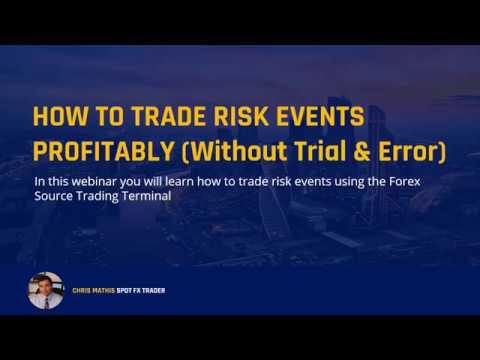 HOW TO TRADE RISK EVENTS PROFITABLY (Without Trial & Error)

In this webinar you will learn how to trade risk events using the Forex Source Trading Terminal

CHRIS MATHIS SPOT FX TRADER